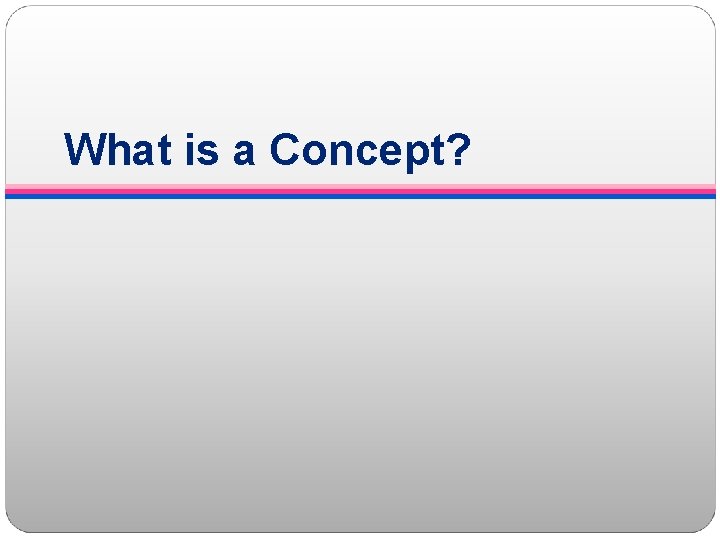 What is a Concept?